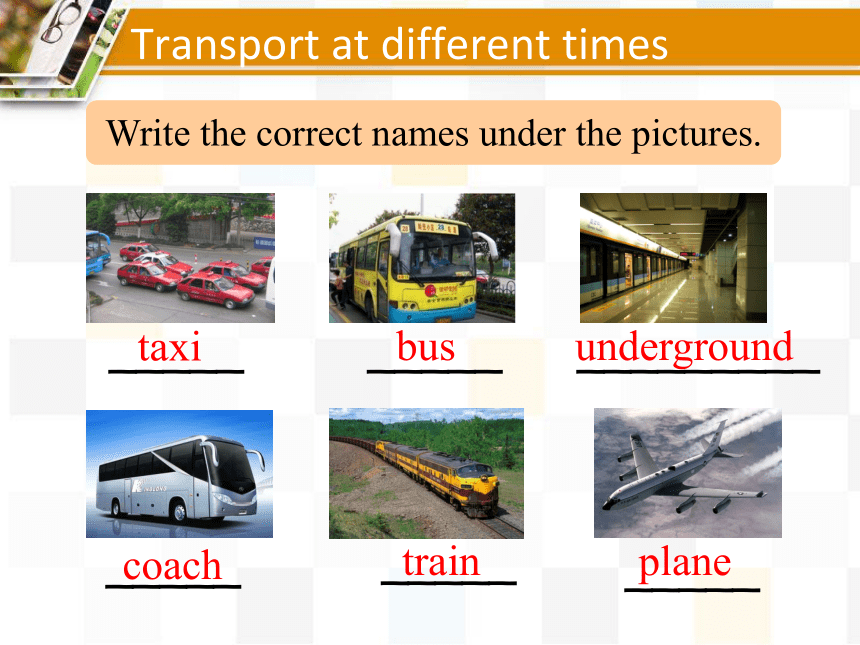 Transport at different times

Write the correct names under the pictures.

taxi

bus

underground

coach

train

plane